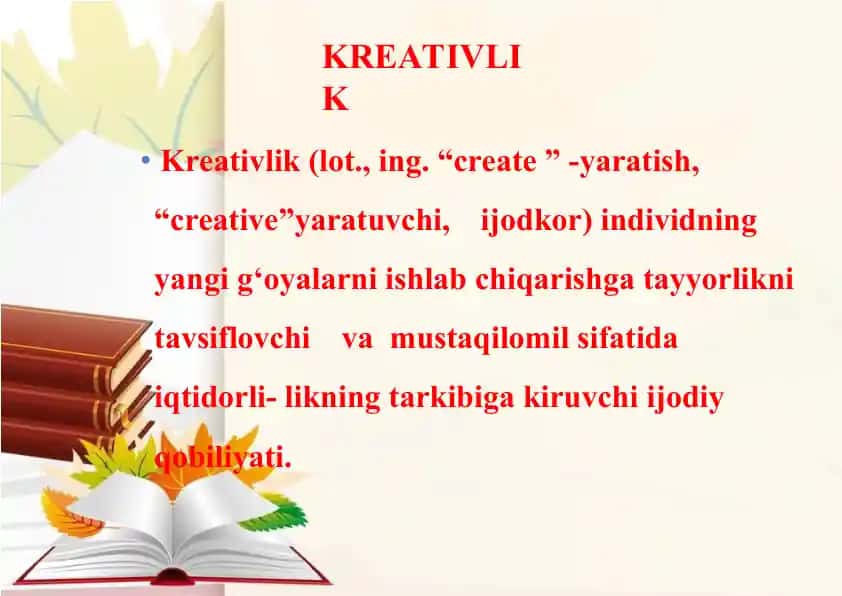 KREATIVLI
K

• Kreativlik (lot., ing. “create ” -yaratish, “creative”yaratuvchi, ijodkor) individning yangi g‘oyalarni ishlab chiqarishga tayyorlikni tavsiflovchi va mustaqilomil sifatida iqtidorli- likning tarkibiga kiruvchi ijodiy qobiliyati.